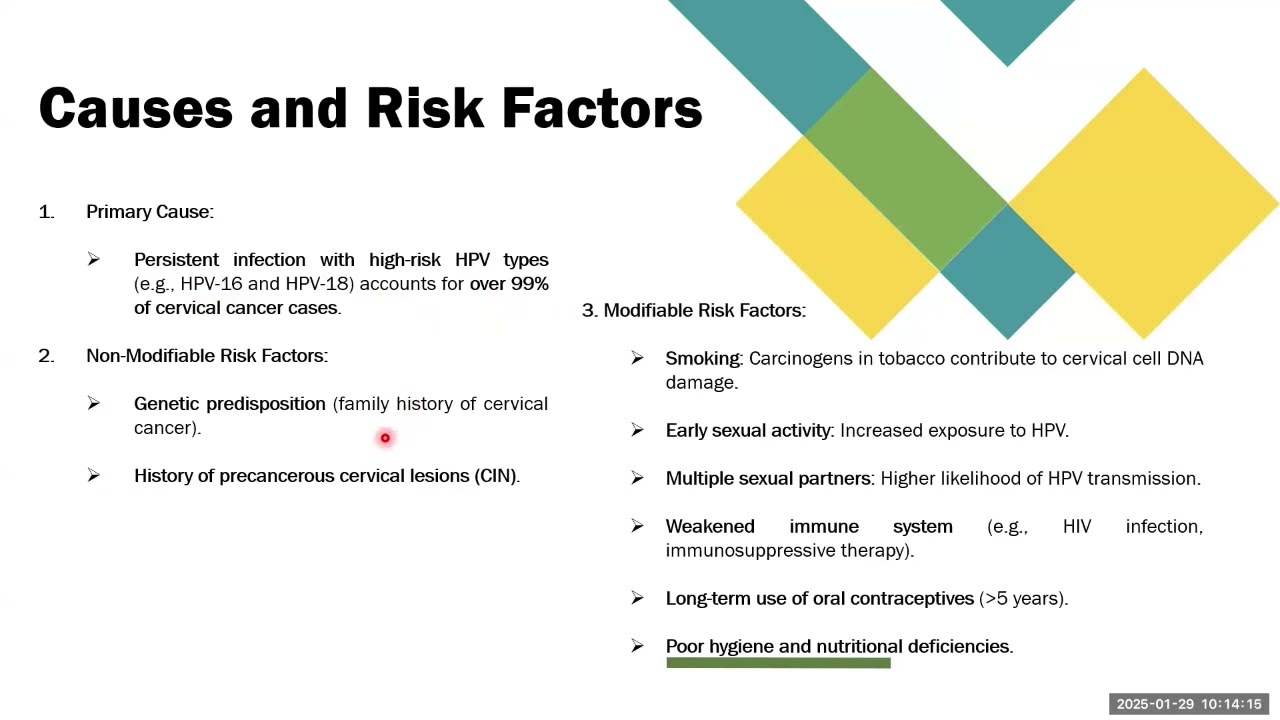 Causes and Risk Factors

1. Primary Cause:

➢ Persistent infection with high-risk HPV types (e.g., HPV-16 and HPV-18) accounts for over 99% of cervical cancer cases.

2. Non-Modifiable Risk Factors:

➢ Genetic predisposition (family history of cervical cancer).

➢ History of precancerous cervical lesions (CIN).

3. Modifiable Risk Factors:

➢ Smoking: Carcinogens in tobacco contribute to cervical cell DNA damage.

➢ Early sexual activity: Increased exposure to HPV.

➢ Multiple sexual partners: Higher likelihood of HPV transmission.

➢ Weakened immune system (e.g., HIV infection, immunosuppressive therapy).

➢ Long-term use of oral contraceptives (>5 years).

➢ Poor hygiene and nutritional deficiencies.

2025-01-29 10:14:15